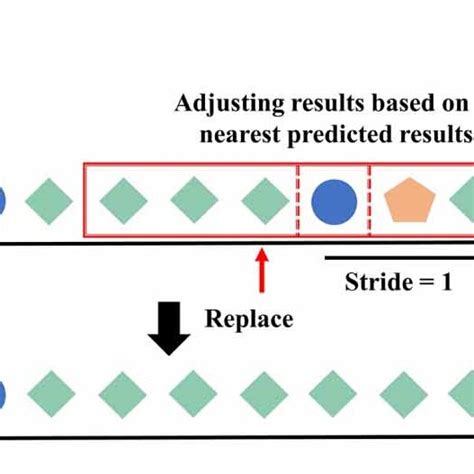 Adjusting results based on
nearest predicted results

Stride = 1

Replace